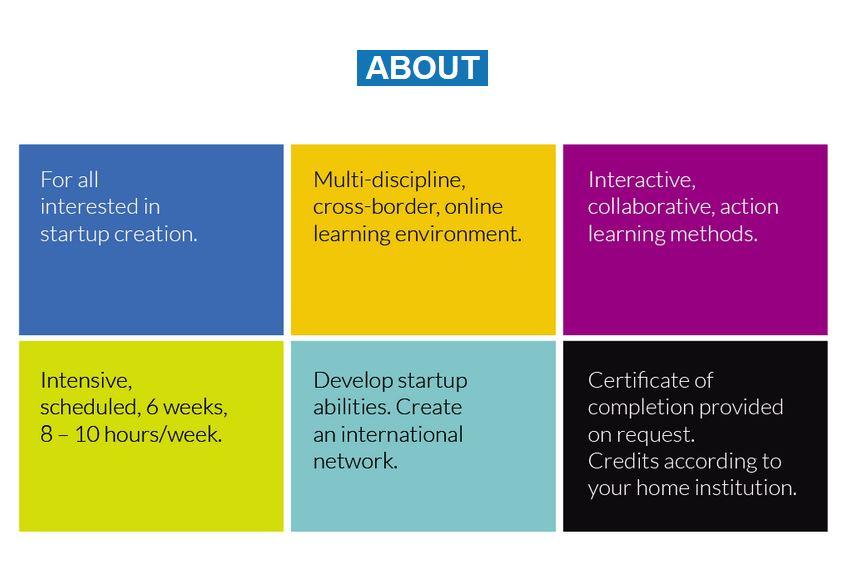 ABOUT

For all interested in startup creation.

Multi-discipline, cross-border, online learning environment.

Interactive, collaborative, action learning methods.

Intensive, scheduled, 6 weeks, 8 – 10 hours/week.

Develop startup abilities. Create an international network.

Certificate of completion provided on request.
Credits according to your home institution.